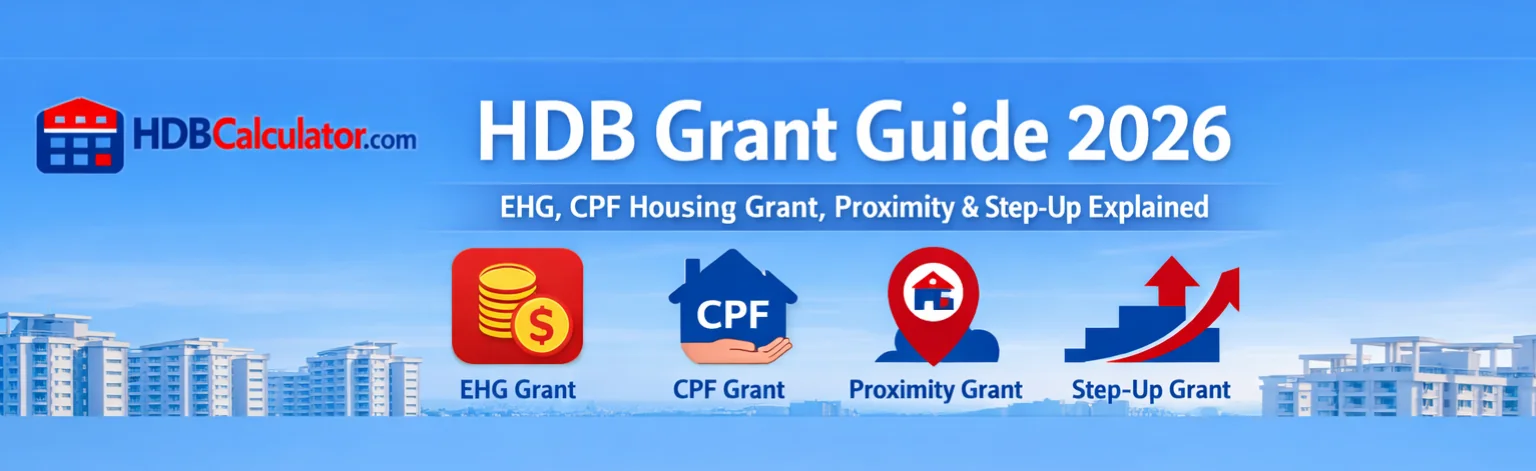 HDBCalculator.com

HDB Grant Guide 2026

EHG, CPF Housing Grant, Proximity & Step-Up Explained

$

EHG Grant

CPF

CPF Grant

Proximity Grant

Step-Up Grant